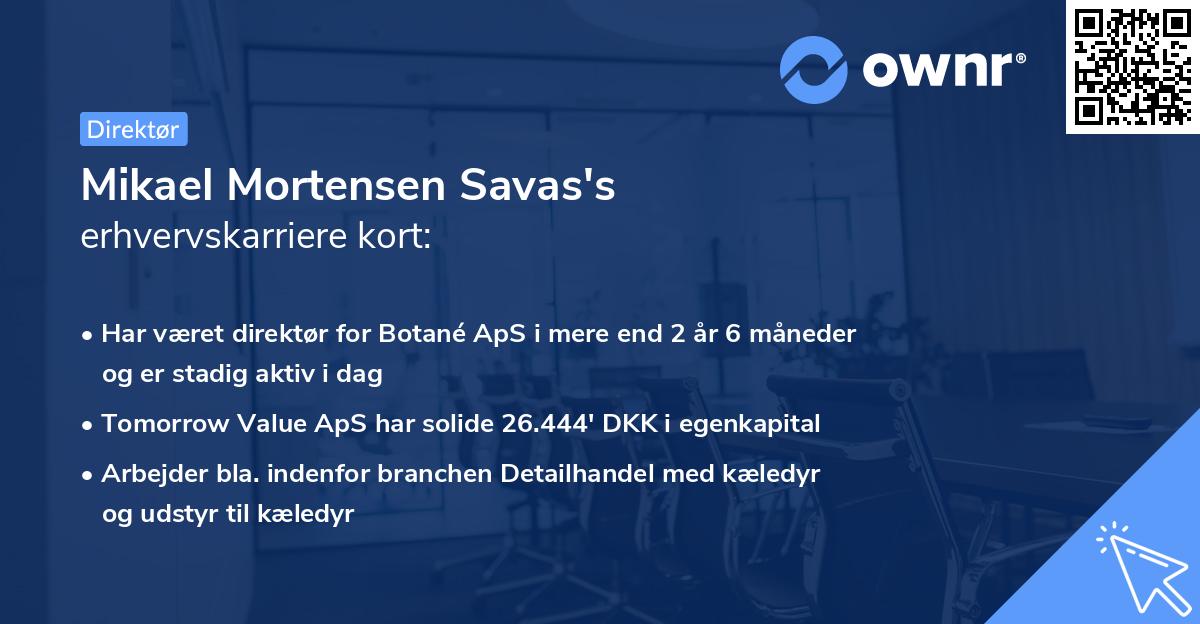 ownr®

Direktør

Mikael Mortensen Savas's
erhvervskarriere kort:

• Har været direktør for Botané ApS i mere end 2 år 6 måneder og er stadig aktiv i dag
• Tomorrow Value ApS har solide 26.444' DKK i egenkapital
• Arbejder bla. indenfor branchen Detailhandel med kæledyr og udstyr til kæledyr